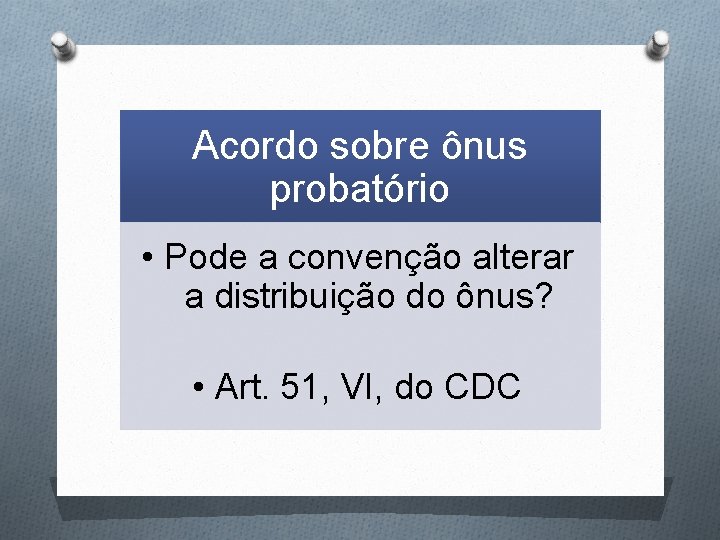 Acordo sobre ônus probatório

• Pode a convenção alterar a distribuição do ônus?

• Art. 51, VI, do CDC